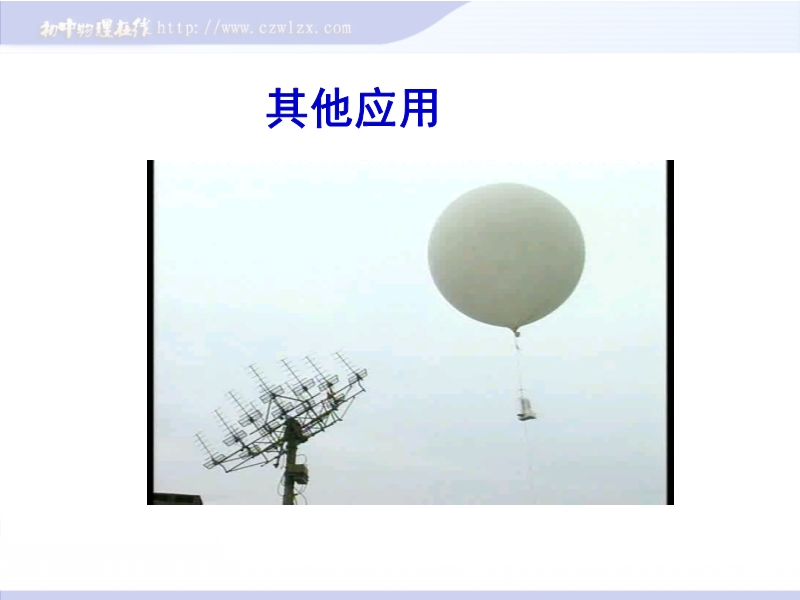 初中物理在线 http://www.czwlzx.com

其他应用